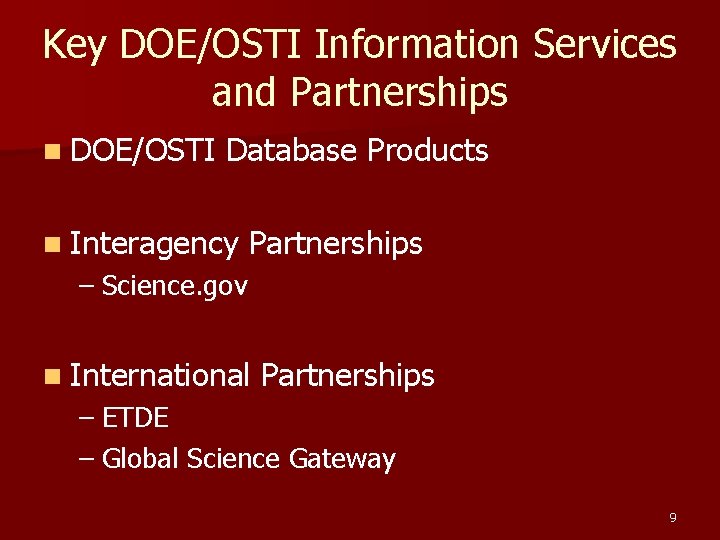 Key DOE/OSTI Information Services and Partnerships

DOE/OSTI Database Products

Interagency Partnerships
– Science.gov

International Partnerships
– ETDE
– Global Science Gateway

9